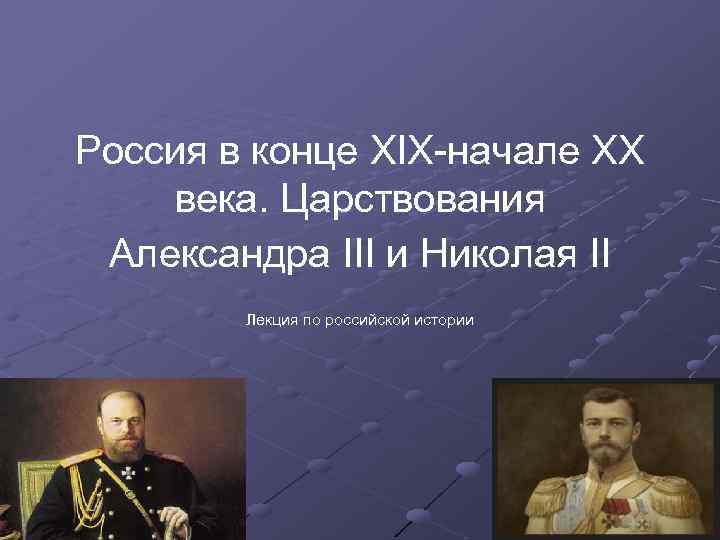 Россия в конце XIX-начале XX века. Царствования Александра III и Николая II

Лекция по российской истории